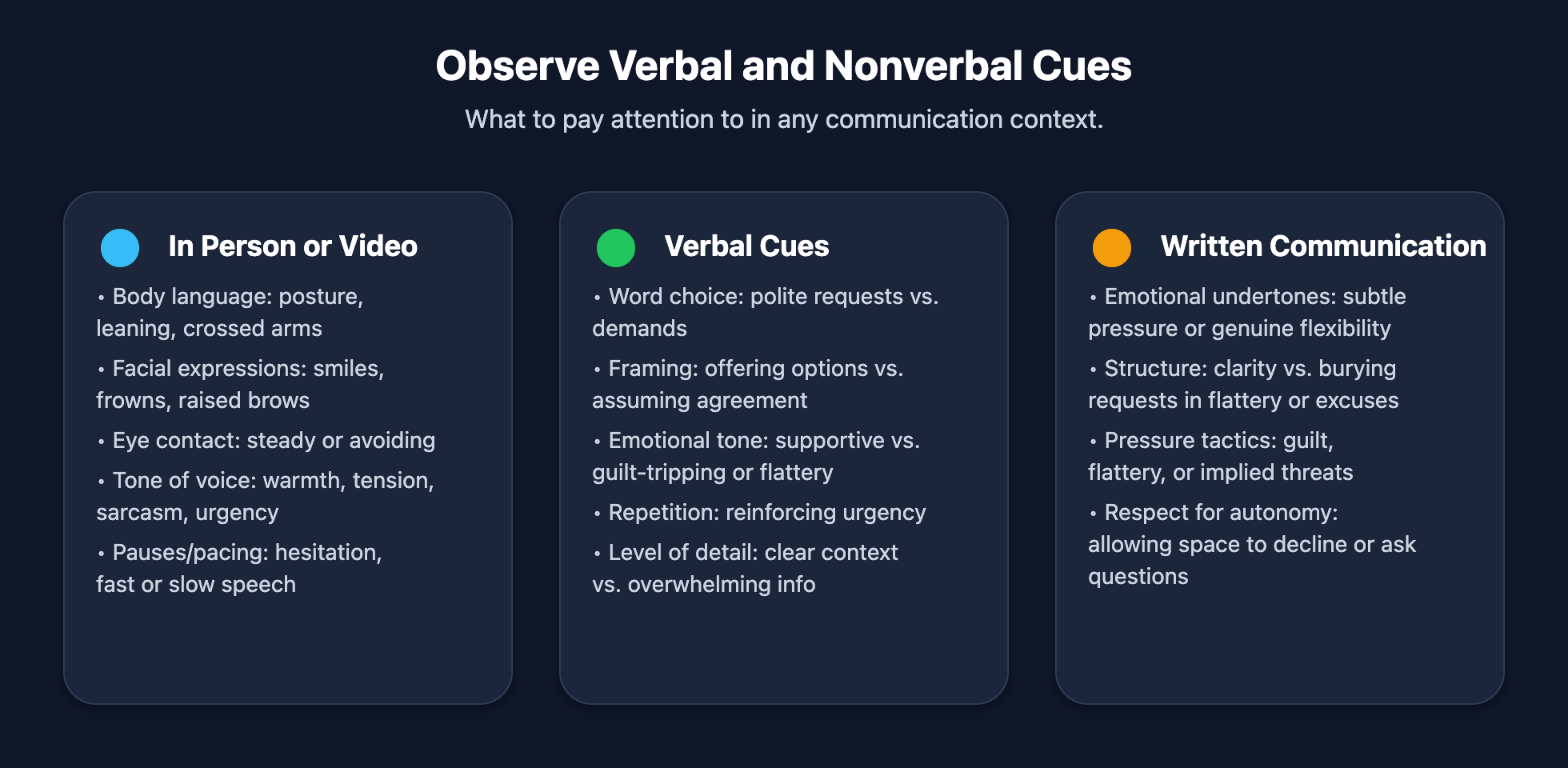 Observe Verbal and Nonverbal Cues

What to pay attention to in any communication context.

In Person or Video

• Body language: posture, leaning, crossed arms

• Facial expressions: smiles, frowns, raised brows

• Eye contact: steady or avoiding

• Tone of voice: warmth, tension, sarcasm, urgency

• Pauses/pacing: hesitation, fast or slow speech

Verbal Cues

• Word choice: polite requests vs. demands

• Framing: offering options vs. assuming agreement

• Emotional tone: supportive vs. guilt-tripping or flattery

• Repetition: reinforcing urgency

• Level of detail: clear context vs. overwhelming info

Written Communication

• Emotional undertones: subtle pressure or genuine flexibility

• Structure: clarity vs. burying requests in flattery or excuses

• Pressure tactics: guilt, flattery, or implied threats

• Respect for autonomy: allowing space to decline or ask questions